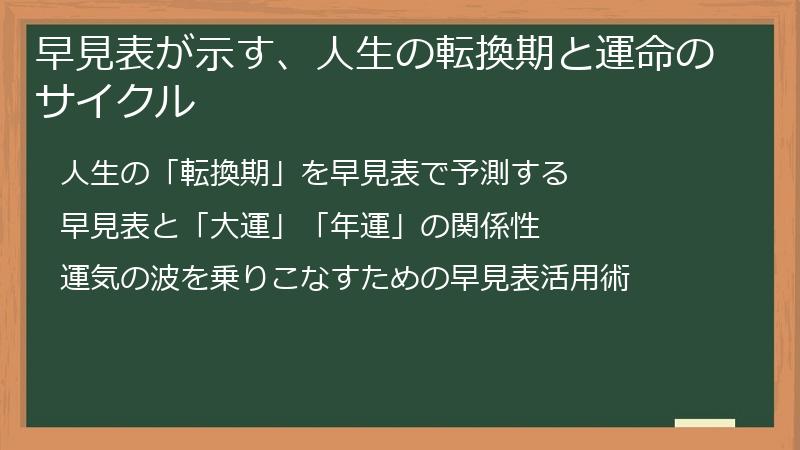 早見表が示す、人生の転換期と運命のサイクル

人生の「転換期」を早見表で予測する

早見表と「大運」「年運」の関係性

運気の波を乗りこなすための早見表活用術